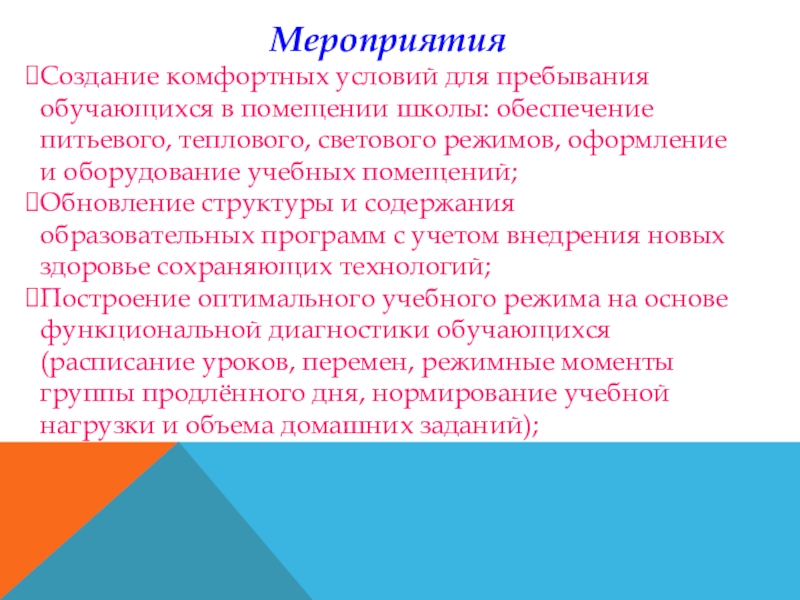 Мероприятия

Создание комфортных условий для пребывания обучающихся в помещении школы: обеспечение питьевого, теплового, светового режимов, оформление и оборудование учебных помещений;

Обновление структуры и содержания образовательных программ с учетом внедрения новых здоровье сохраняющих технологий;

Построение оптимального учебного режима на основе функциональной диагностики обучающихся (расписание уроков, перемен, режимные моменты группы продлённого дня, нормирование учебной нагрузки и объема домашних заданий);